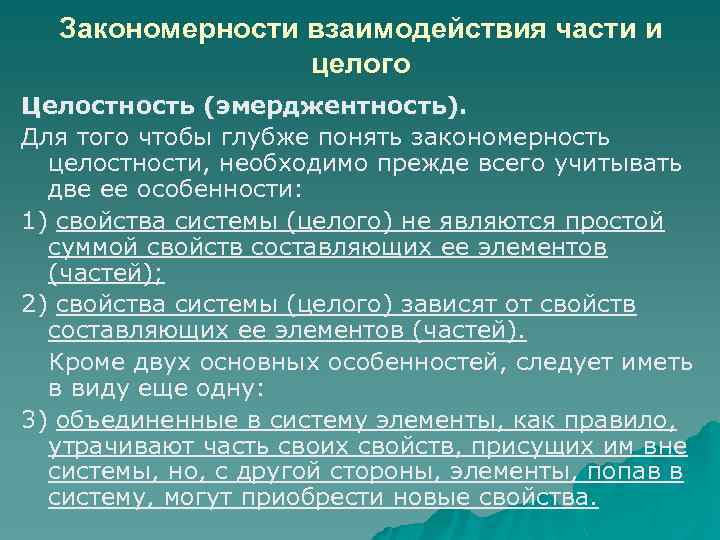 Закономерности взаимодействия части и целого

Целостность (эмерджентность).

Для того чтобы глубже понять закономерность целостности, необходимо прежде всего учитывать две ее особенности:

1) свойства системы (целого) не являются простой суммой свойств составляющих ее элементов (частей);

2) свойства системы (целого) зависят от свойств составляющих ее элементов (частей).

Кроме двух основных особенностей, следует иметь в виду еще одну:

3) объединенные в систему элементы, как правило, утрачивают часть своих свойств, присущих им вне системы, но, с другой стороны, элементы, попав в систему, могут приобрести новые свойства.